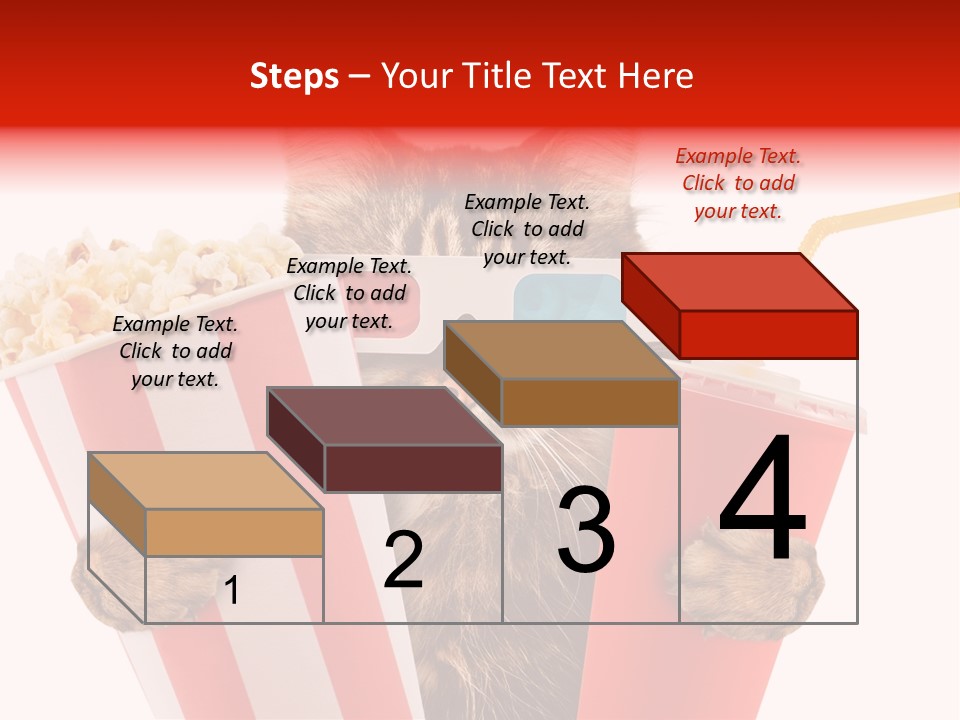 Steps – Your Title Text Here

Example Text. Click to add your text.

Example Text. Click to add your text.

Example Text. Click to add your text.

Example Text. Click to add your text.

1

2

3

4